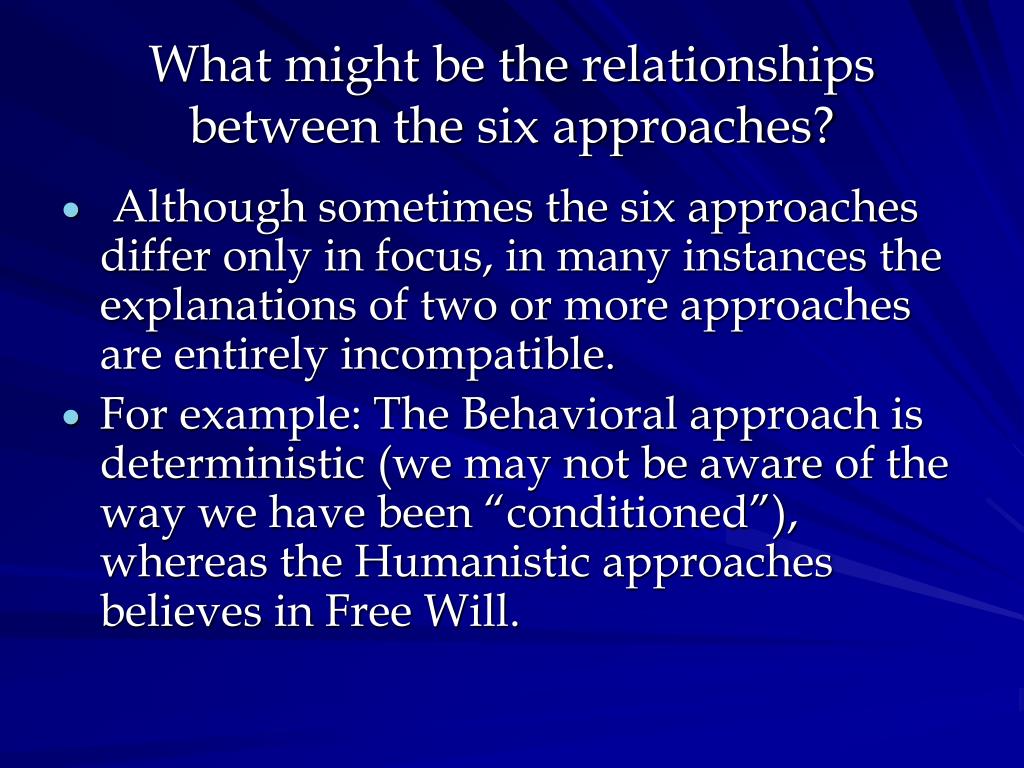 What might be the relationships between the six approaches?

• Although sometimes the six approaches differ only in focus, in many instances the explanations of two or more approaches are entirely incompatible.

• For example: The Behavioral approach is deterministic (we may not be aware of the way we have been “conditioned”), whereas the Humanistic approaches believes in Free Will.